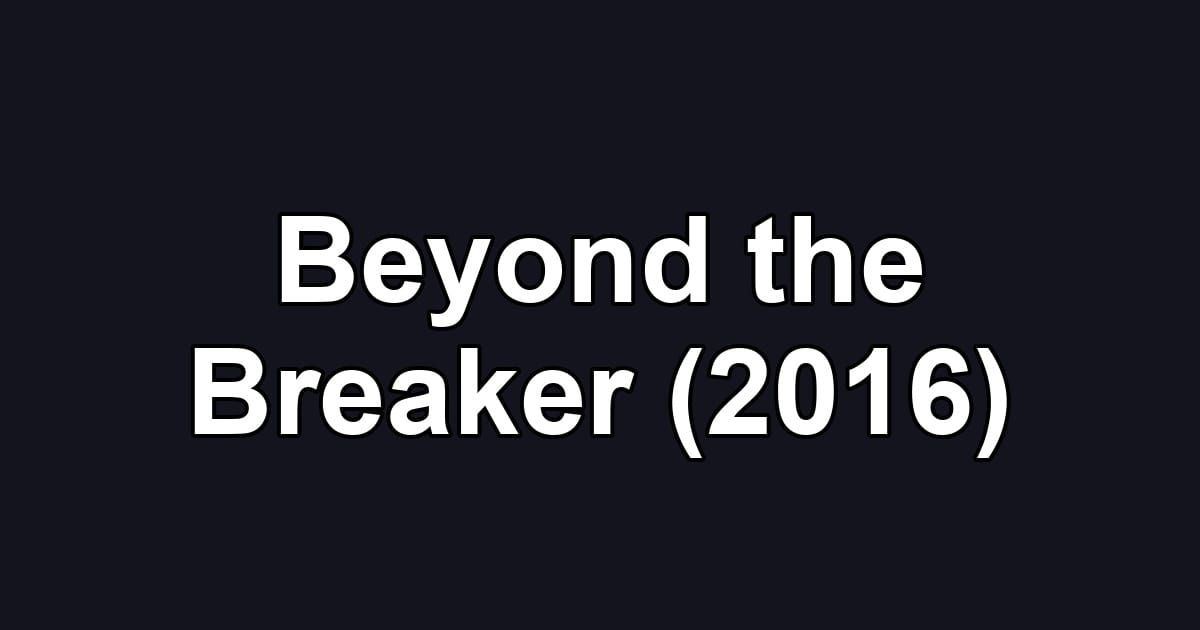 Beyond the Breaker (2016)